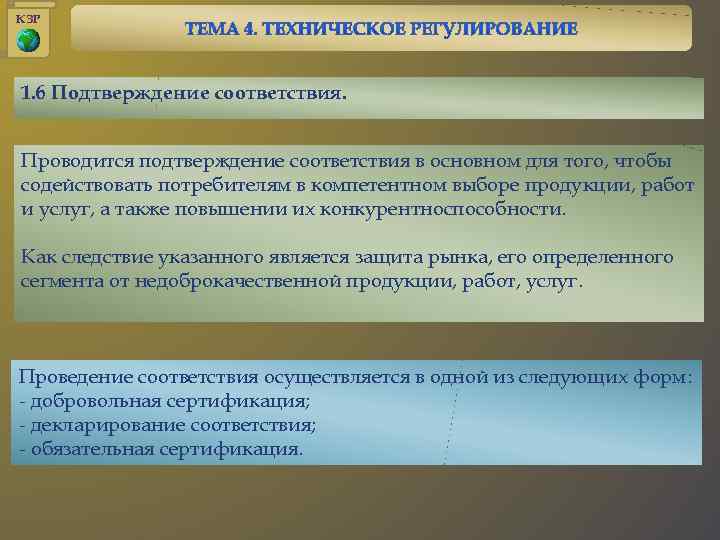 КЗР

ТЕМА 4. ТЕХНИЧЕСКОЕ РЕГУЛИРОВАНИЕ

1.6 Подтверждение соответствия.

Проводится подтверждение соответствия в основном для того, чтобы содействовать потребителям в компетентном выборе продукции, работ и услуг, а также повышении их конкурентноспособности.

Как следствие указанного является защита рынка, его определенного сегмента от недоброкачественной продукции, работ, услуг.

Проведение соответствия осуществляется в одной из следующих форм:
- добровольная сертификация;
- декларирование соответствия;
- обязательная сертификация.